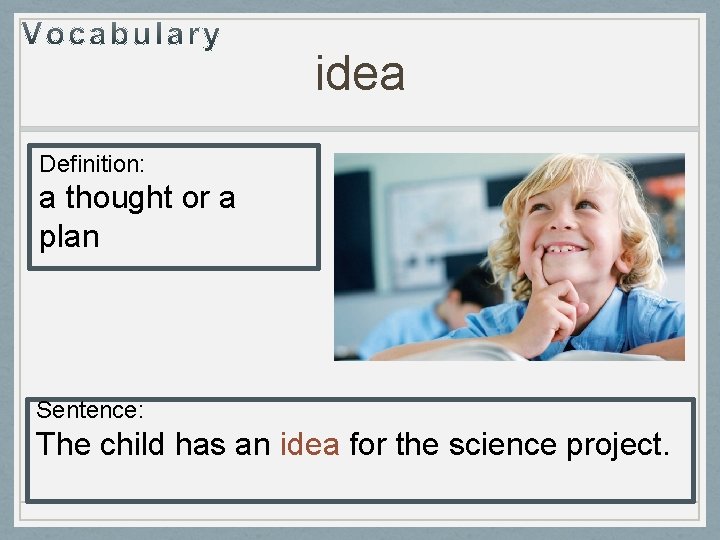 Vocabulary
idea

Definition:
a thought or a plan

Sentence:
The child has an idea for the science project.